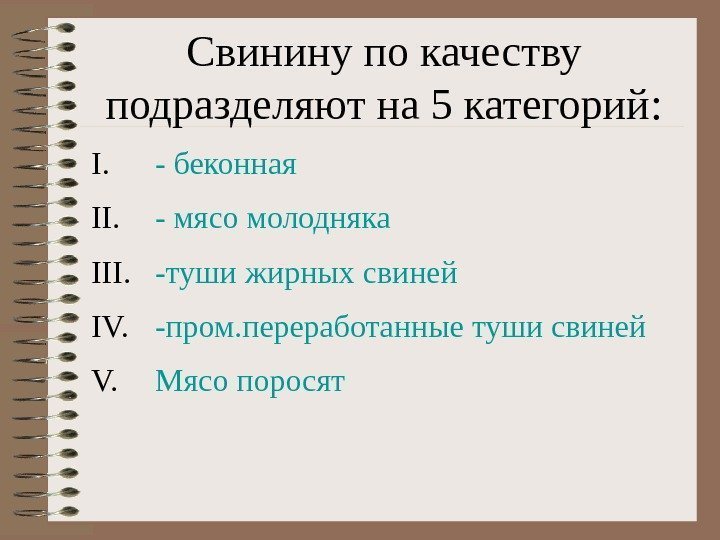 Свинину по качеству подразделяют на 5 категорий:

I. - беконная

II. - мясо молодняка

III. -туши жирных свиней

IV. -пром.переработанные туши свиней

V. Мясо поросят